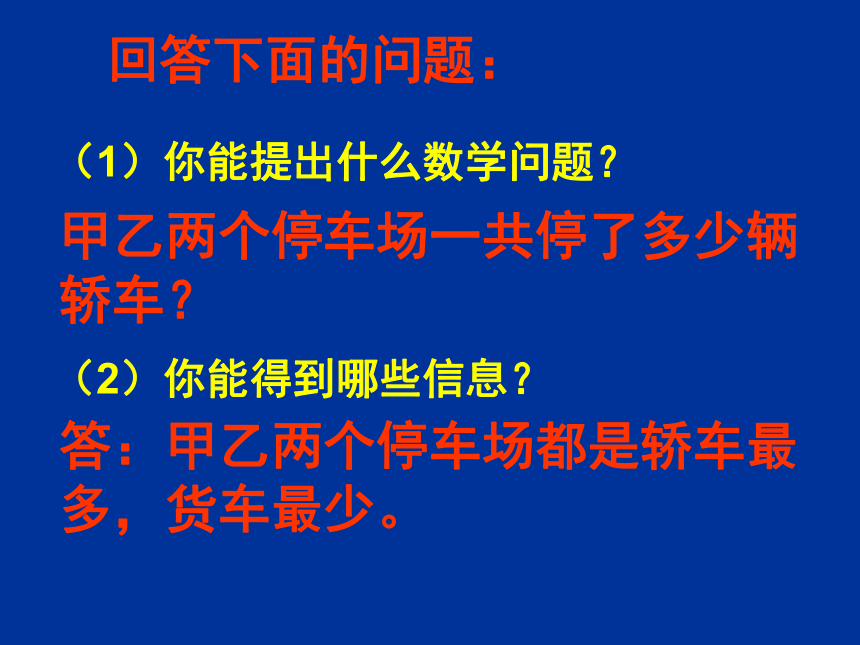 回答下面的问题：

（1）你能提出什么数学问题？

甲乙两个停车场一共停了多少辆轿车？

（2）你能得到哪些信息？

答：甲乙两个停车场都是轿车最多，货车最少。